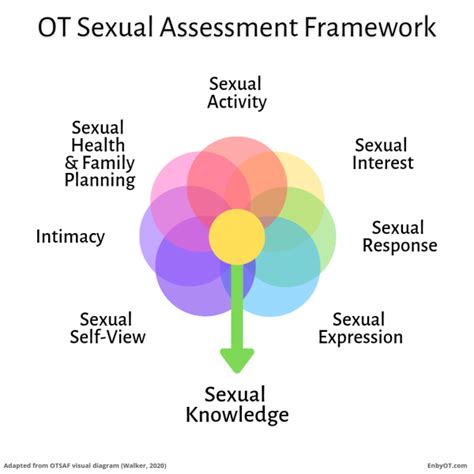 OT Sexual Assessment Framework

Sexual Activity

Sexual Health & Family Planning

Sexual Interest

Intimacy

Sexual Response

Sexual Self-View

Sexual Expression

Sexual Knowledge

Adapted from OTSAF visual diagram (Walker, 2020)

EnbyOT.com